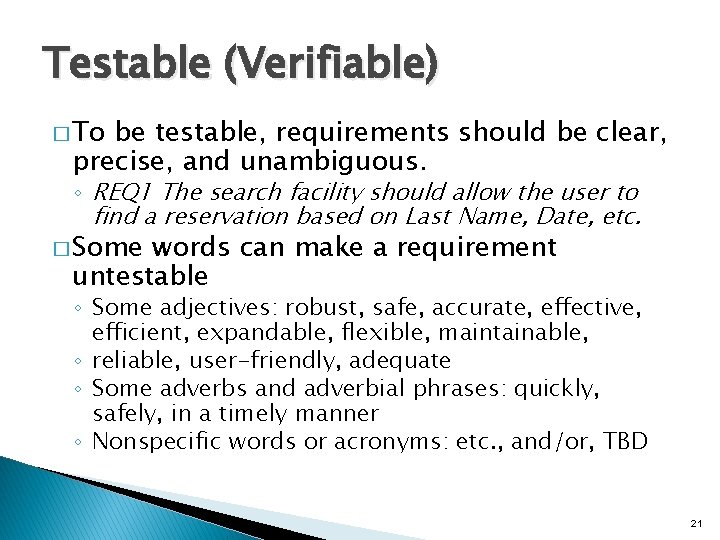 Testable (Verifiable)

□ To be testable, requirements should be clear, precise, and unambiguous.

◦ REQ1 The search facility should allow the user to find a reservation based on Last Name, Date, etc.

□ Some words can make a requirement untestable

◦ Some adjectives: robust, safe, accurate, effective, efficient, expandable, flexible, maintainable,
◦ reliable, user-friendly, adequate
◦ Some adverbs and adverbial phrases: quickly, safely, in a timely manner
◦ Nonspecific words or acronyms: etc., and/or, TBD

21